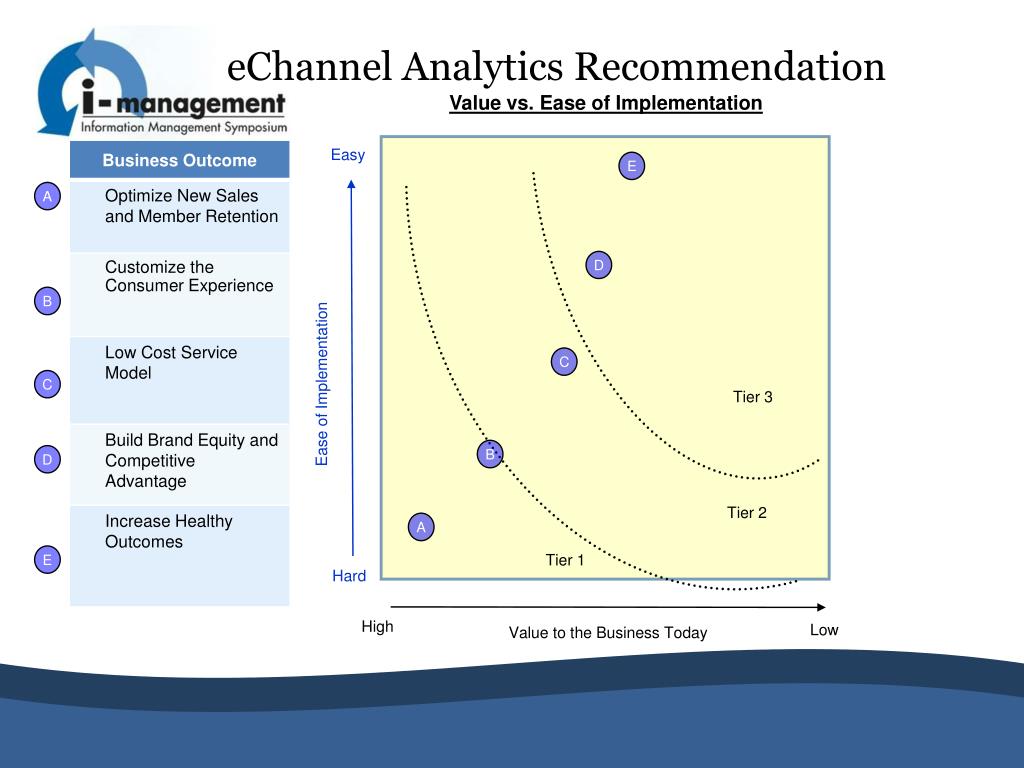 i-management
Information Management Symposium

eChannel Analytics Recommendation

Value vs. Ease of Implementation

| | Business Outcome |
|---|---|
| A | Optimize New Sales and Member Retention |
| B | Customize the Consumer Experience |
| C | Low Cost Service Model |
| D | Build Brand Equity and Competitive Advantage |
| E | Increase Healthy Outcomes |

Easy

Ease of Implementation

Hard

E

D

C

B

A

Tier 3

Tier 2

Tier 1

High

Value to the Business Today

Low